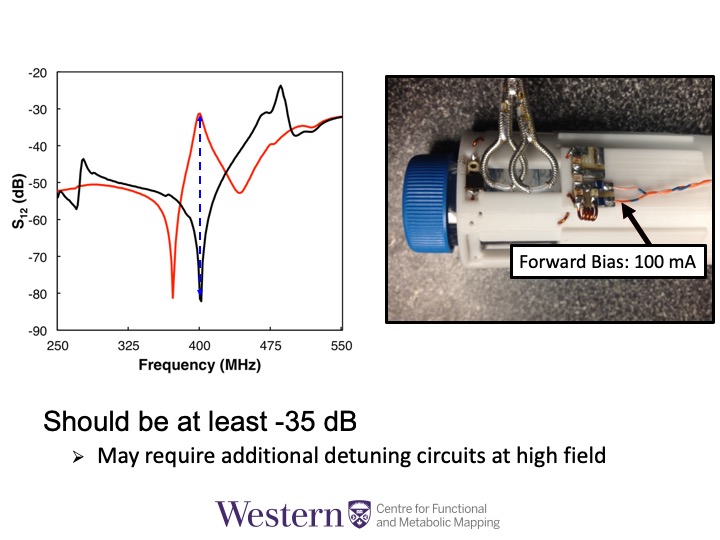 -20
-30
-40
-50
-60
-70
-80
-90
$S_{12}$ (dB)
250
325
400
475
550
Frequency (MHz)

Forward Bias: 100 mA

Should be at least -35 dB

➢ May require additional detuning circuits at high field

Western Centre for Functional and Metabolic Mapping